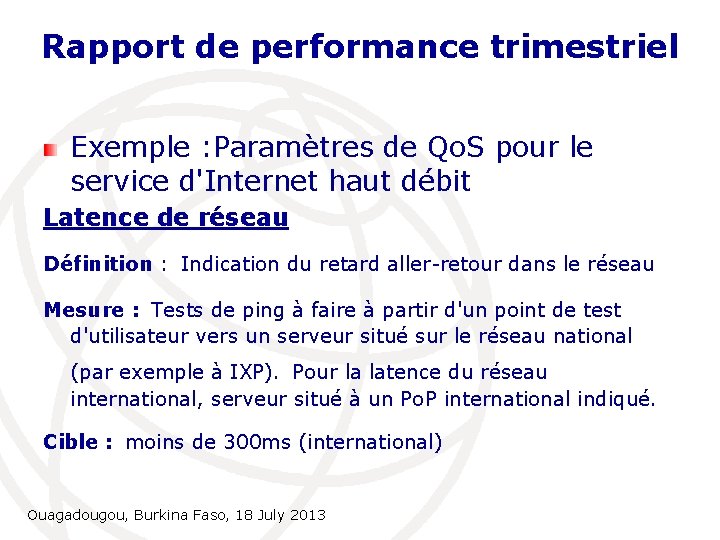 Rapport de performance trimestriel

Exemple :Paramètres de QoS pour le service d'Internet haut débit

Latence de réseau

Définition : Indication du retard aller-retour dans le réseau

Mesure : Tests de ping à faire à partir d'un point de test d'utilisateur vers un serveur situé sur le réseau national

(par exemple à IXP). Pour la latence du réseau international, serveur situé à un PoP international indiqué.

Cible : moins de 300ms (international)

Ouagadougou, Burkina Faso, 18 July 2013